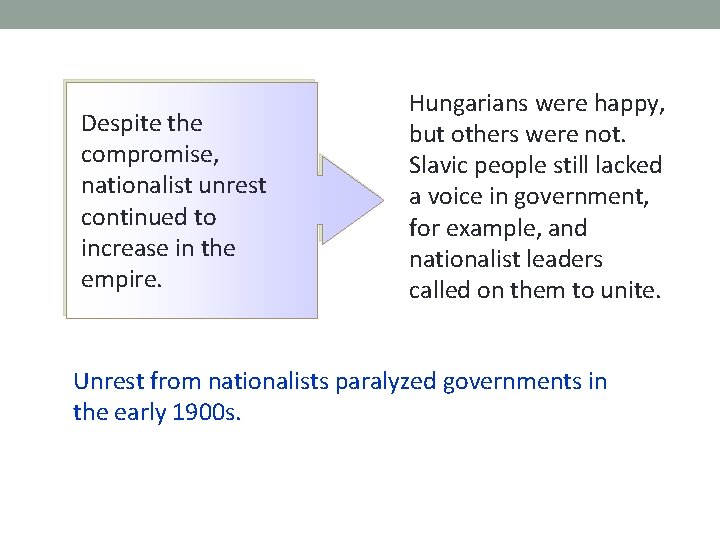 Despite the compromise, nationalist unrest continued to increase in the empire.

Hungarians were happy, but others were not. Slavic people still lacked a voice in government, for example, and nationalist leaders called on them to unite.

Unrest from nationalists paralyzed governments in the early 1900s.